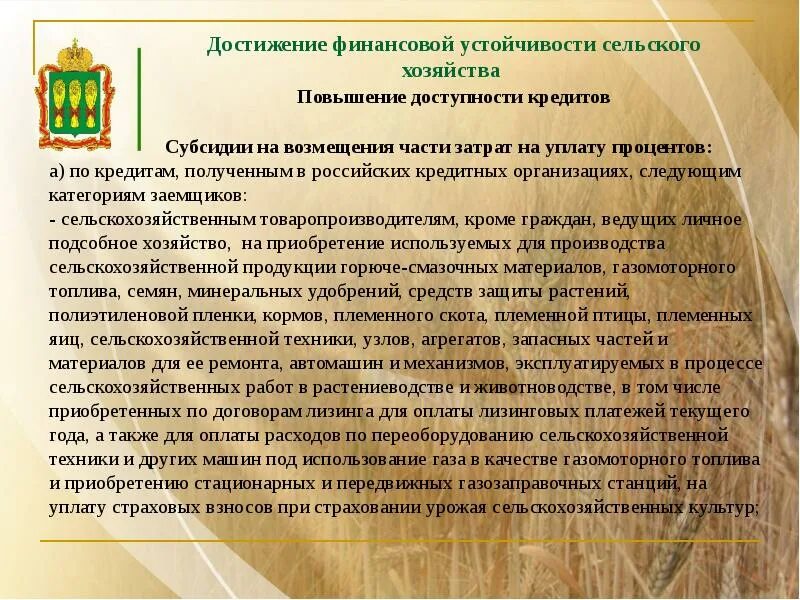 Достижение финансовой устойчивости сельского хозяйства

Повышение доступности кредитов

Субсидии на возмещения части затрат на уплату процентов:

а) по кредитам, полученным в российских кредитных организациях, следующим категориям заемщиков:

- сельскохозяйственным товаропроизводителям, кроме граждан, ведущих личное подсобное хозяйство, на приобретение используемых для производства сельскохозяйственной продукции горюче-смазочных материалов, газомоторного топлива, семян, минеральных удобрений, средств защиты растений, полиэтиленовой пленки, кормов, племенного скота, племенной птицы, племенных яиц, сельскохозяйственной техники, узлов, агрегатов, запасных частей и материалов для ее ремонта, автомашин и механизмов, эксплуатируемых в процессе сельскохозяйственных работ в растениеводстве и животноводстве, в том числе приобретенных по договорам лизинга для оплаты лизинговых платежей текущего года, а также для оплаты расходов по переоборудованию сельскохозяйственной техники и других машин под использование газа в качестве газомоторного топлива и приобретению стационарных и передвижных газозаправочных станций, на уплату страховых взносов при страховании урожая сельскохозяйственных культур;